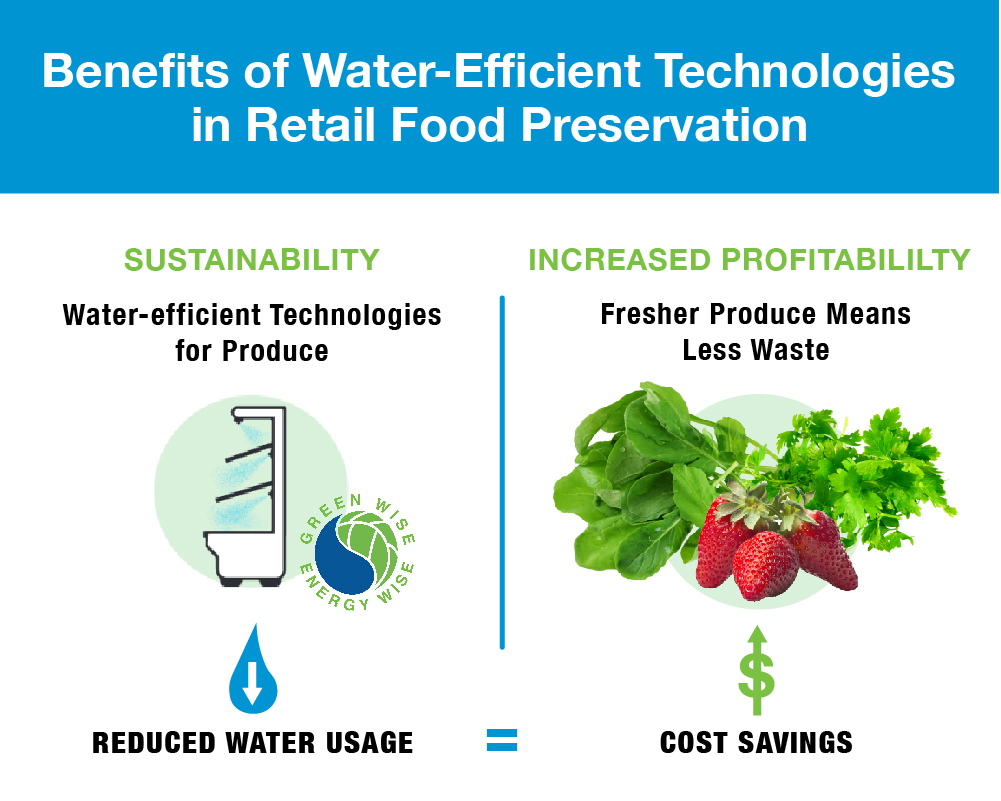 Benefits of Water-Efficient Technologies in Retail Food Preservation

SUSTAINABILITY

Water-efficient Technologies for Produce

GREEN WISE ENERGY WISE

REDUCED WATER USAGE

=

INCREASED PROFITABILILTY

Fresher Produce Means Less Waste

$

COST SAVINGS